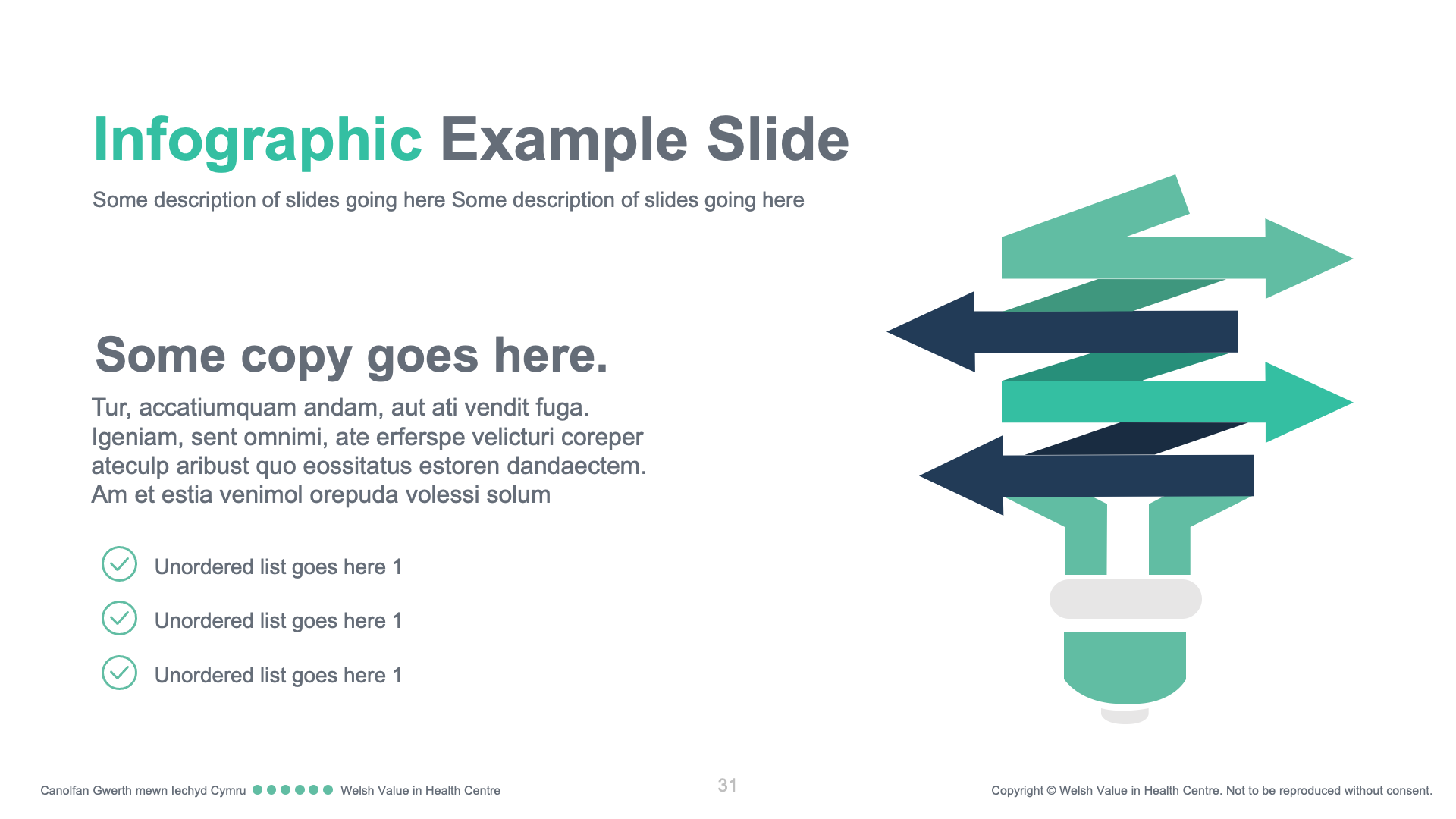 Infographic Example Slide

Some description of slides going here Some description of slides going here

Some copy goes here.

Tur, accatiumquam andam, aut ati vendit fuga. Igeniam, sent omnimi, ate erferspe velicturi coreper ateculp aribust quo eossitatus estoren dandaectem. Am et estia venimol orepuda volessi solum

Unordered list goes here 1

Unordered list goes here 1

Unordered list goes here 1

Canolfan Gwerth mewn Iechyd Cymru Welsh Value in Health Centre

31

Copyright © Welsh Value in Health Centre. Not to be reproduced without consent.